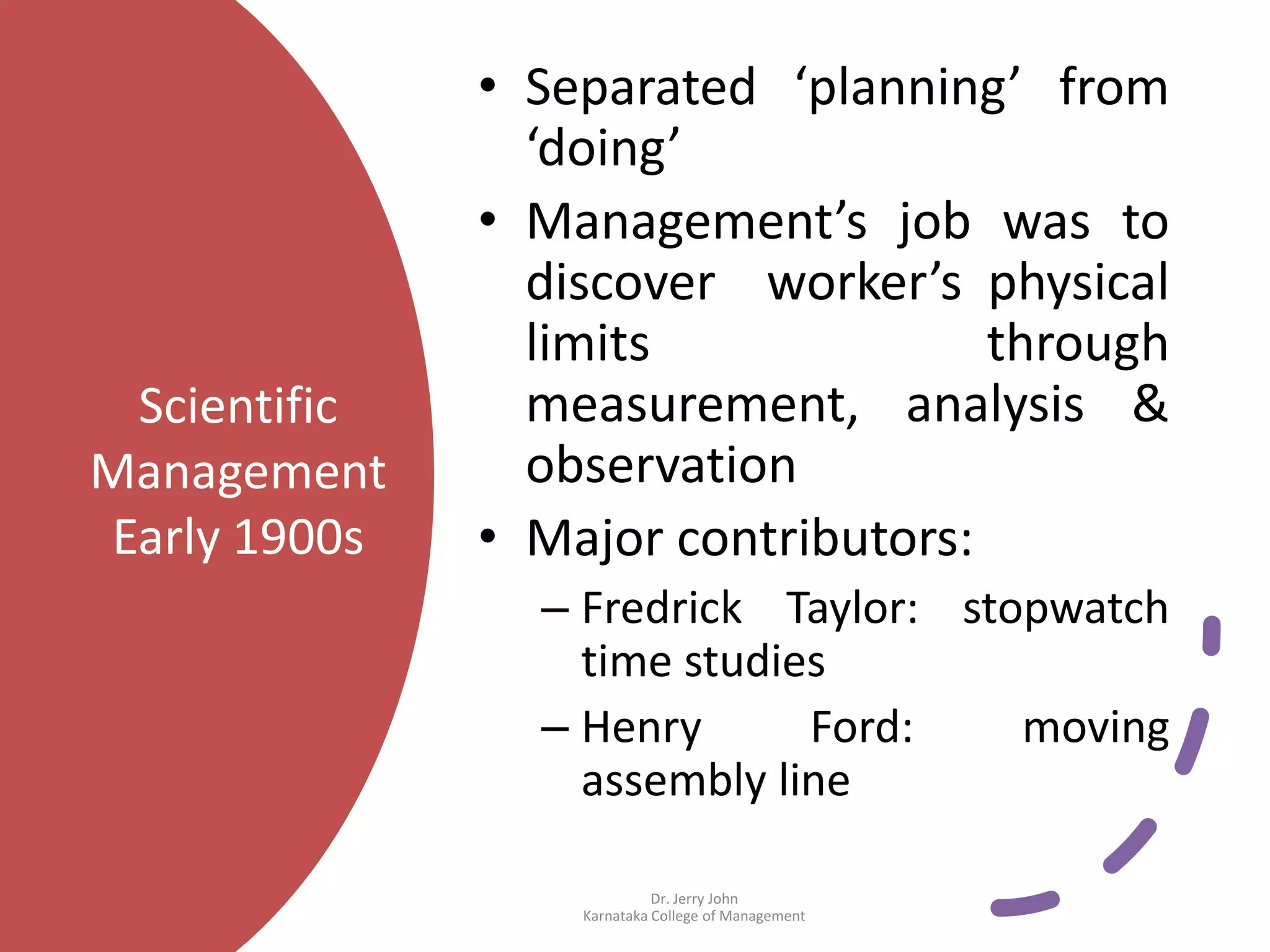 Scientific Management Early 1900s

• Separated ‘planning’ from ‘doing’
• Management’s job was to discover worker’s physical limits through measurement, analysis & observation
• Major contributors:
– Fredrick Taylor: stopwatch time studies
– Henry Ford: moving assembly line

Dr. Jerry John
Karnataka College of Management